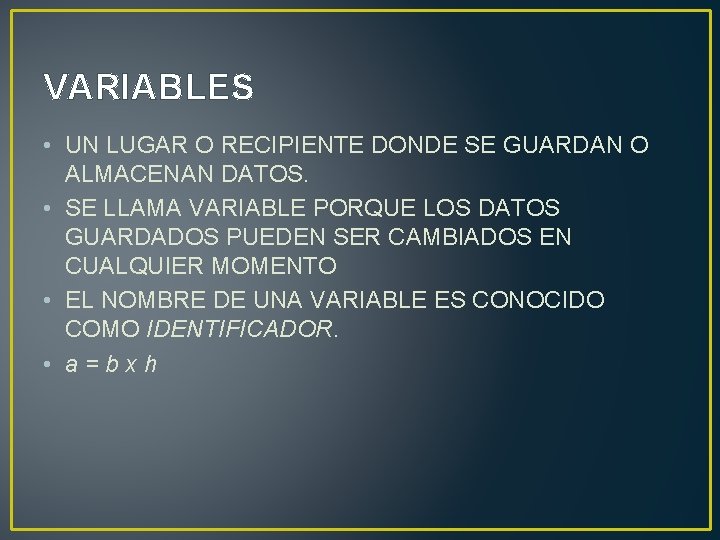 VARIABLES

• UN LUGAR O RECIPIENTE DONDE SE GUARDAN O ALMACENAN DATOS.
• SE LLAMA VARIABLE PORQUE LOS DATOS GUARDADOS PUEDEN SER CAMBIADOS EN CUALQUIER MOMENTO
• EL NOMBRE DE UNA VARIABLE ES CONOCIDO COMO IDENTIFICADOR.
• $a = b \times h$